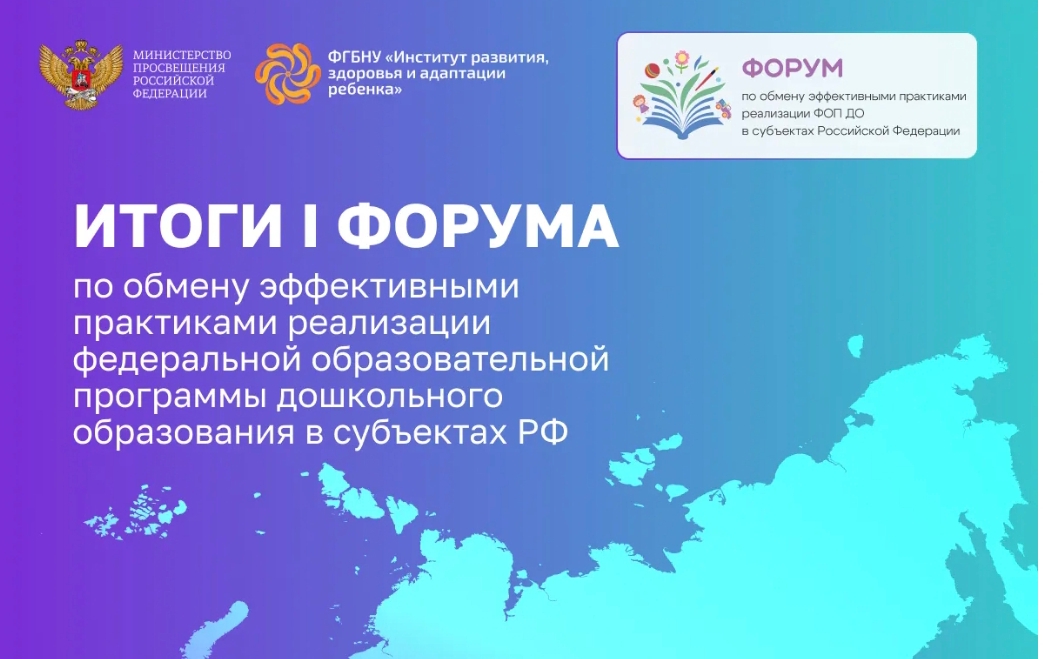 МИНИСТЕРСТВО ПРОСВЕЩЕНИЯ РОССИЙСКОЙ ФЕДЕРАЦИИ

ФГБНУ «Институт развития, здоровья и адаптации ребенка»

ФОРУМ
по обмену эффективными практиками реализации ФОП ДО в субъектах Российской Федерации

ИТОГИ I ФОРУМА

по обмену эффективными практиками реализации федеральной образовательной программы дошкольного образования в субъектах РФ